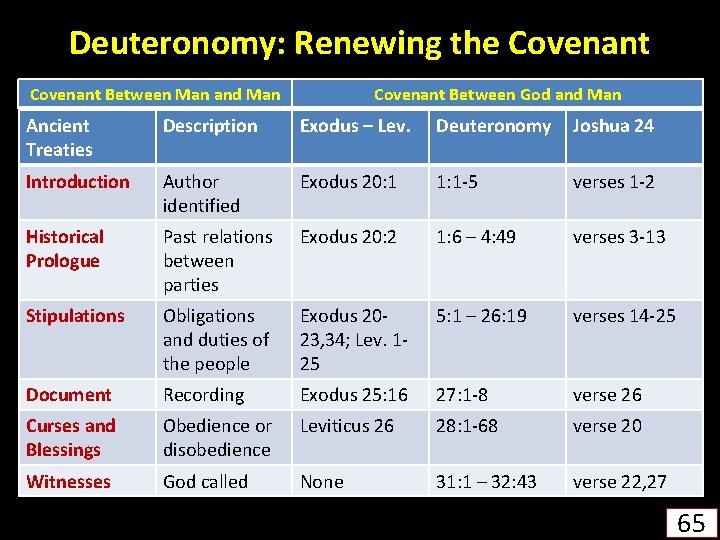 Deuteronomy: Renewing the Covenant

| Covenant Between Man and Man | | Covenant Between God and Man | | |
|---|---|---|---|---|
| Ancient Treaties | Description | Exodus – Lev. | Deuteronomy | Joshua 24 |
| Introduction | Author identified | Exodus 20:1 | 1:1-5 | verses 1-2 |
| Historical Prologue | Past relations between parties | Exodus 20:2 | 1:6 – 4:49 | verses 3-13 |
| Stipulations | Obligations and duties of the people | Exodus 20-23,34; Lev. 1-25 | 5:1 – 26:19 | verses 14-25 |
| Document | Recording | Exodus 25:16 | 27:1-8 | verse 26 |
| Curses and Blessings | Obedience or disobedience | Leviticus 26 | 28:1-68 | verse 20 |
| Witnesses | God called | None | 31:1 – 32:43 | verse 22,27 |

65